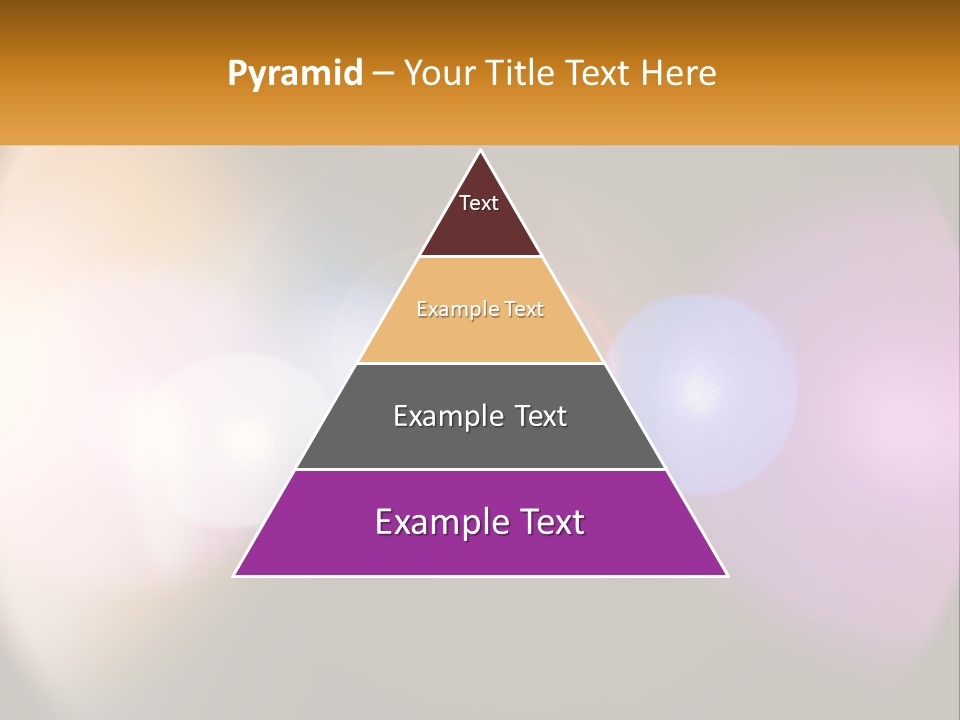 Pyramid – Your Title Text Here

Text

Example Text

Example Text

Example Text